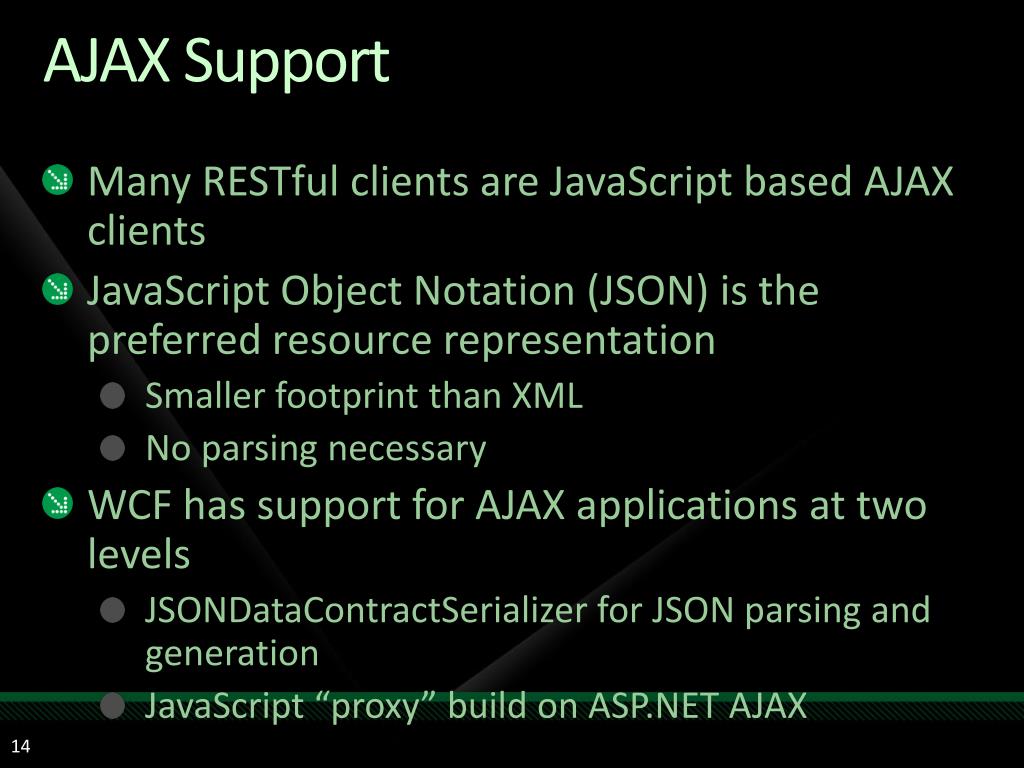 AJAX Support

Many RESTful clients are JavaScript based AJAX clients

JavaScript Object Notation (JSON) is the preferred resource representation

Smaller footprint than XML

No parsing necessary

WCF has support for AJAX applications at two levels

JSONDataContractSerializer for JSON parsing and generation

JavaScript “proxy” build on ASP.NET AJAX

14